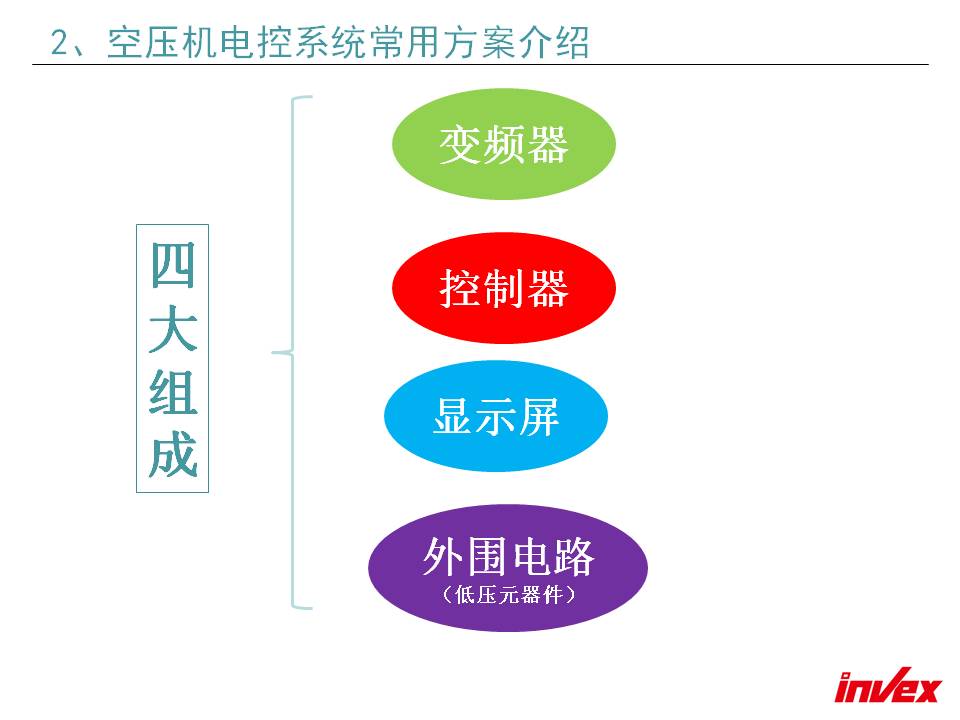 2、空压机电控系统常用方案介绍

四大组成

变频器

控制器

显示屏

外围电路
（低压元器件）

invex